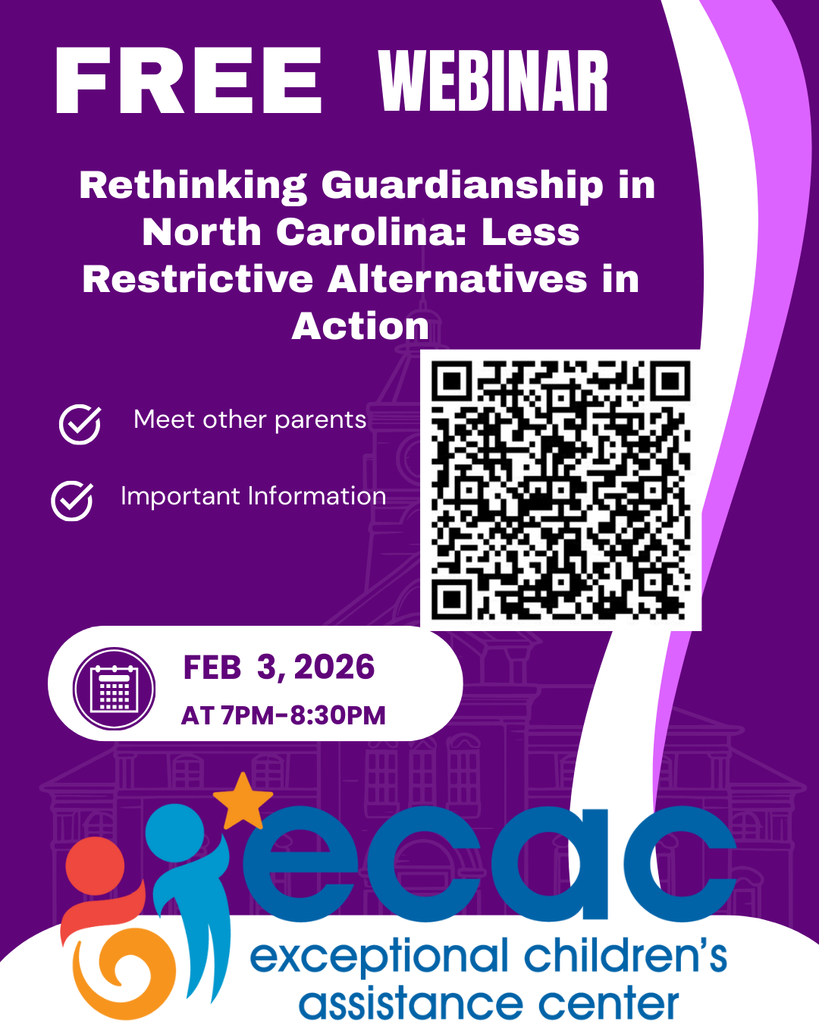 FREE WEBINAR

Rethinking Guardianship in North Carolina: Less Restrictive Alternatives in Action

Meet other parents

Important Information

FEB 3, 2026
AT 7PM-8:30PM

ecac
exceptional children's assistance center